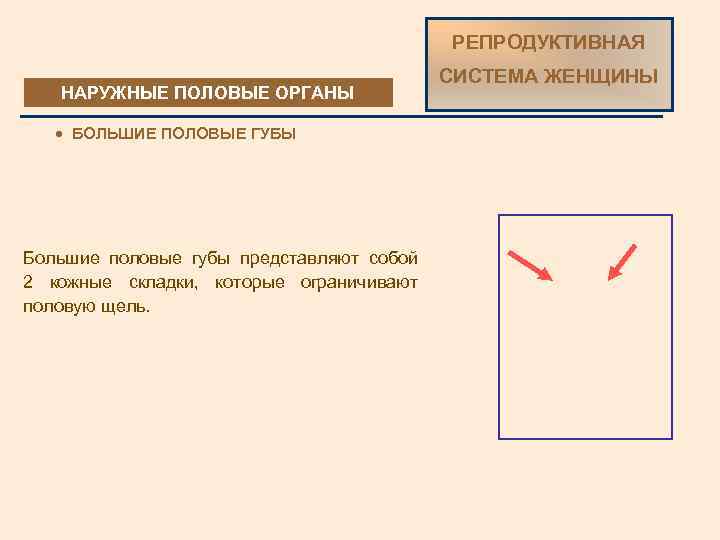 РЕПРОДУКТИВНАЯ СИСТЕМА ЖЕНЩИНЫ

НАРУЖНЫЕ ПОЛОВЫЕ ОРГАНЫ

• БОЛЬШИЕ ПОЛОВЫЕ ГУБЫ

Большие половые губы представляют собой 2 кожные складки, которые ограничивают половую щель.